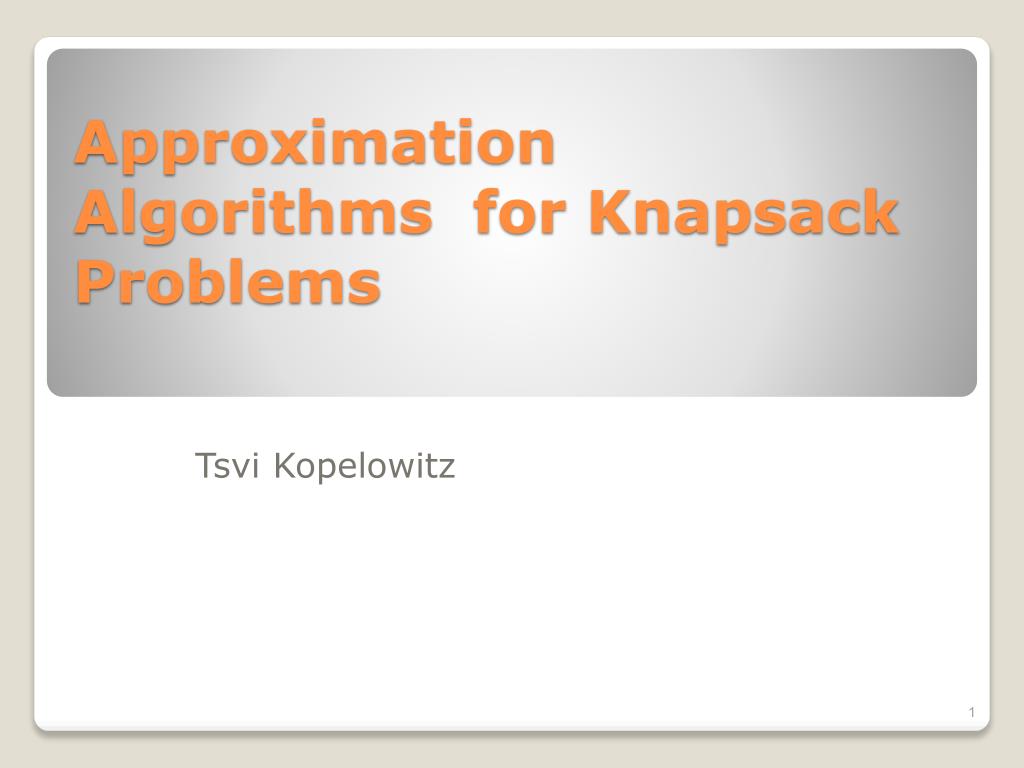 Approximation Algorithms  for Knapsack Problems

Tsvi Kopelowitz

1